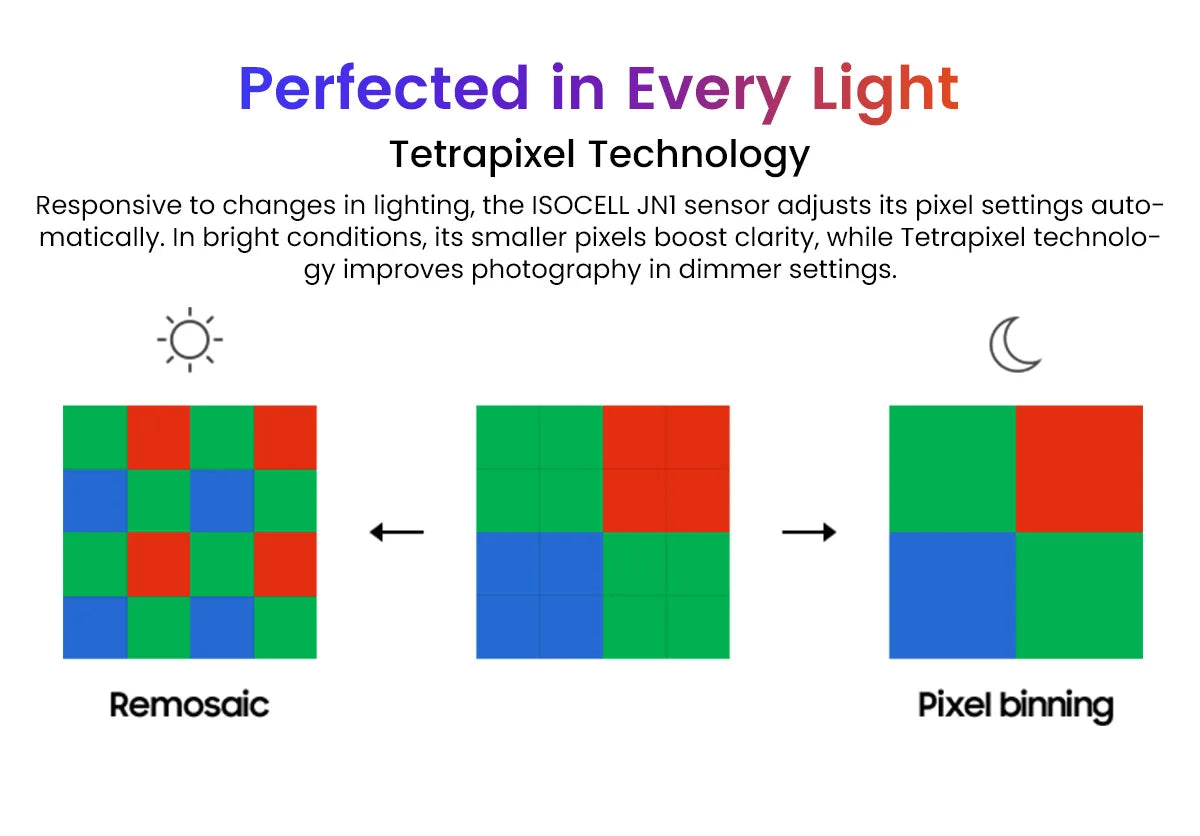 Perfected in Every Light

Tetrapixel Technology

Responsive to changes in lighting, the ISOCELL JN1 sensor adjusts its pixel settings automatically. In bright conditions, its smaller pixels boost clarity, while Tetrapixel technology improves photography in dimmer settings.

Remosaic

Pixel binning